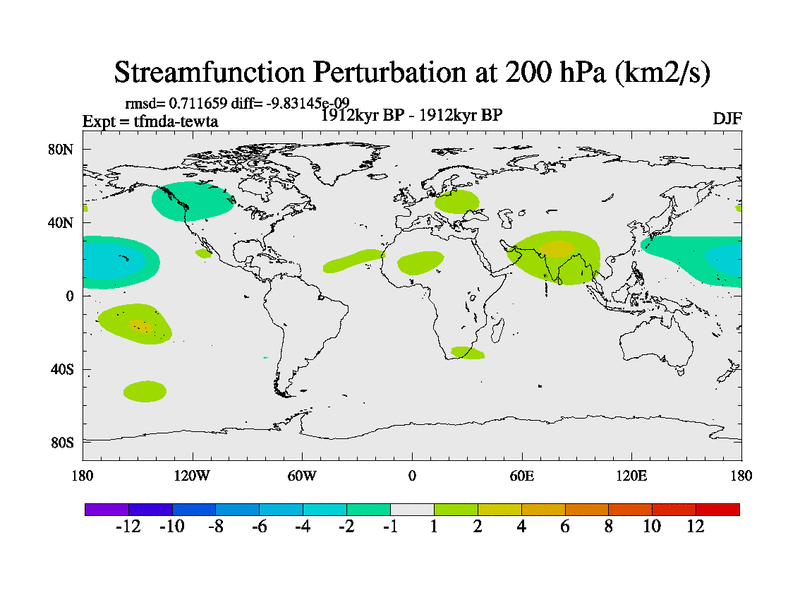 Streamfunction Perturbation at 200 hPa (km2/s)

rmsd= 0.711659 diff= -9.83145e-09
Expt = tfmda-tewta
1912kyr BP - 1912kyr BP
DJF

80N
40N
0
40S
80S

180
120W
60W
0
60E
120E
180

-12 -10 -8 -6 -4 -2 -1 1 2 4 6 8 10 12